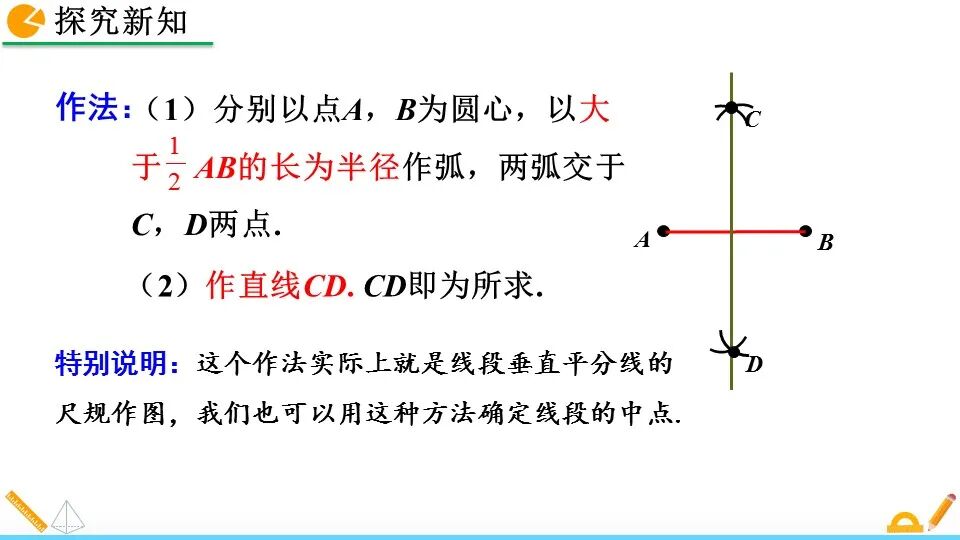 探究新知

作法：（1）分别以点$A$，$B$为圆心，以大于$\frac{1}{2}AB$的长为半径作弧，两弧交于$C$，$D$两点.

（2）作直线$CD$. $CD$即为所求.

特别说明：这个作法实际上就是线段垂直平分线的尺规作图，我们也可以用这种方法确定线段的中点.

C
A
B
D